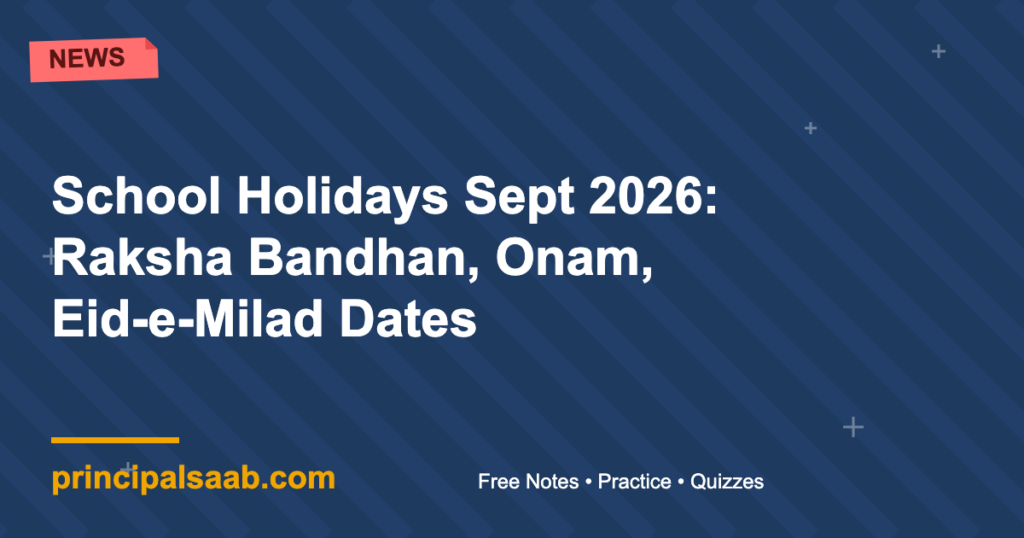 NEWS

School Holidays Sept 2026: Raksha Bandhan, Onam, Eid-e-Milad Dates

principalsaab.com

Free Notes • Practice • Quizzes